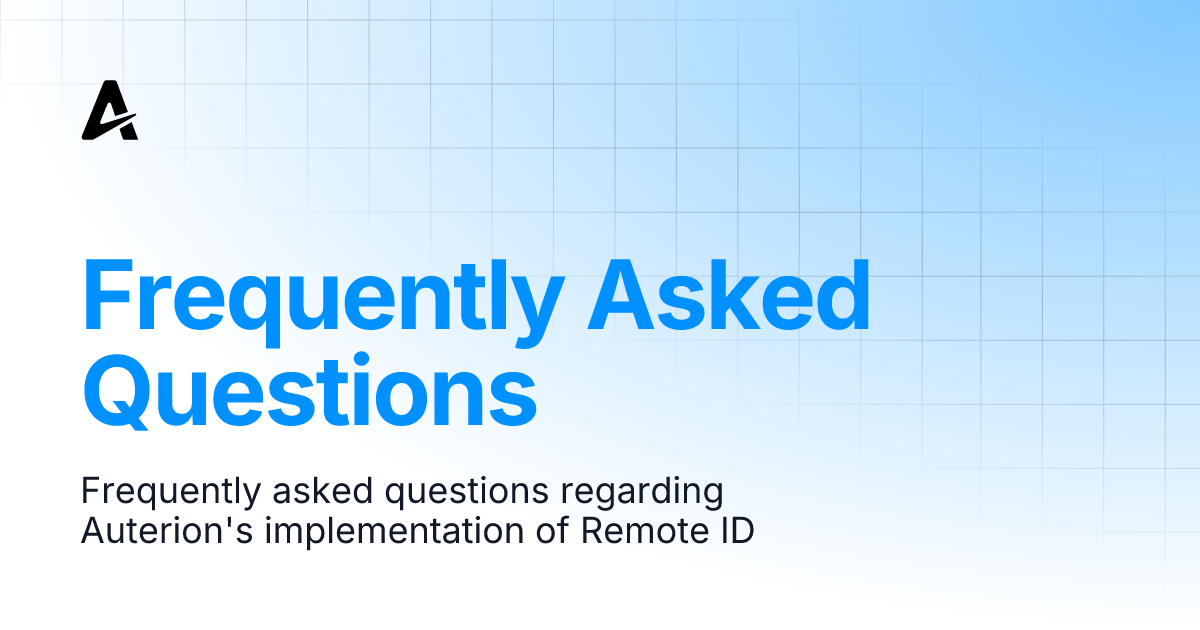 Frequently Asked Questions

Frequently asked questions regarding Auterion's implementation of Remote ID